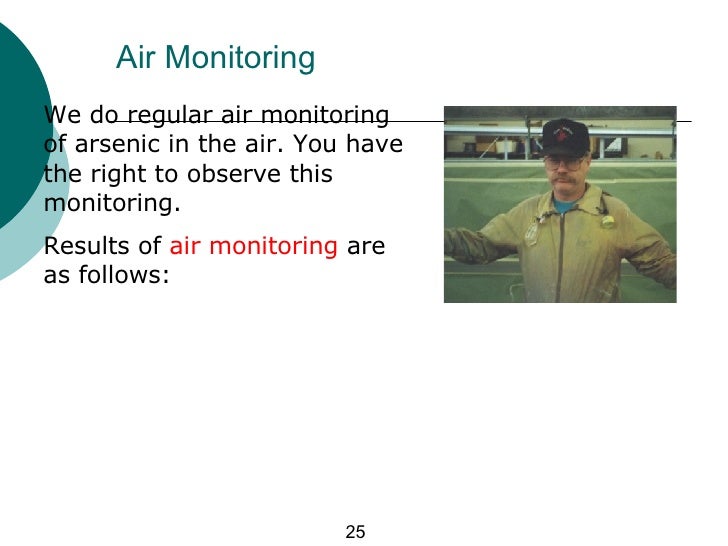 Air Monitoring

We do regular air monitoring of arsenic in the air. You have the right to observe this monitoring.

Results of air monitoring are as follows:

25